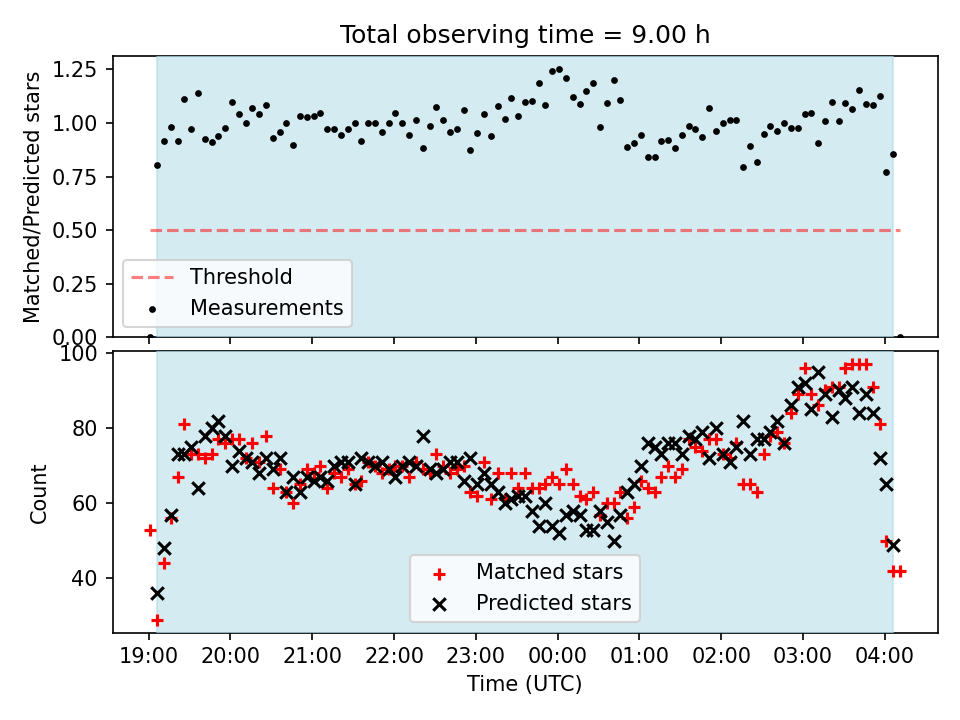 Total observing time = 9.00 h

Matched/Predicted stars

1.25
1.00
0.75
0.50
0.25
0.00

Threshold
Measurements

Count

100
80
60
40

Matched stars
Predicted stars

19:00 20:00 21:00 22:00 23:00 00:00 01:00 02:00 03:00 04:00

Time (UTC)